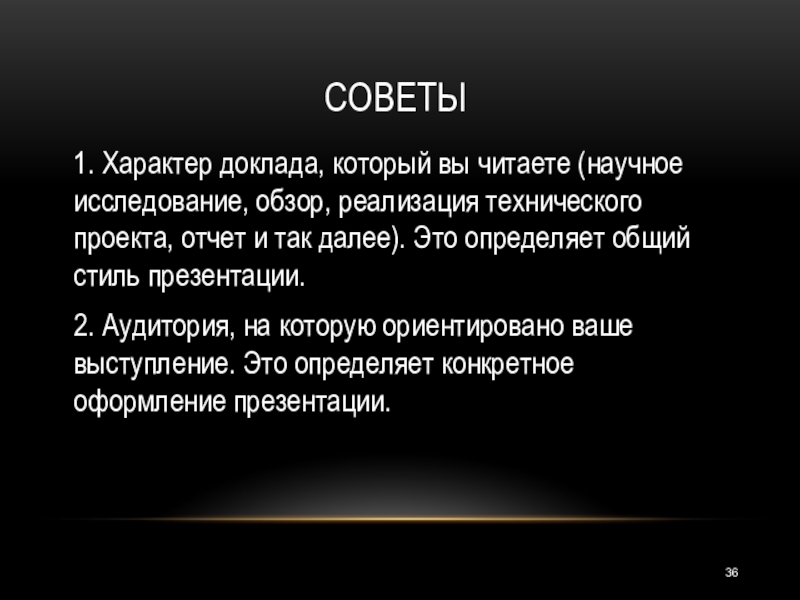 СОВЕТЫ

1. Характер доклада, который вы читаете (научное исследование, обзор, реализация технического проекта, отчет и так далее). Это определяет общий стиль презентации.

2. Аудитория, на которую ориентировано ваше выступление. Это определяет конкретное оформление презентации.

36